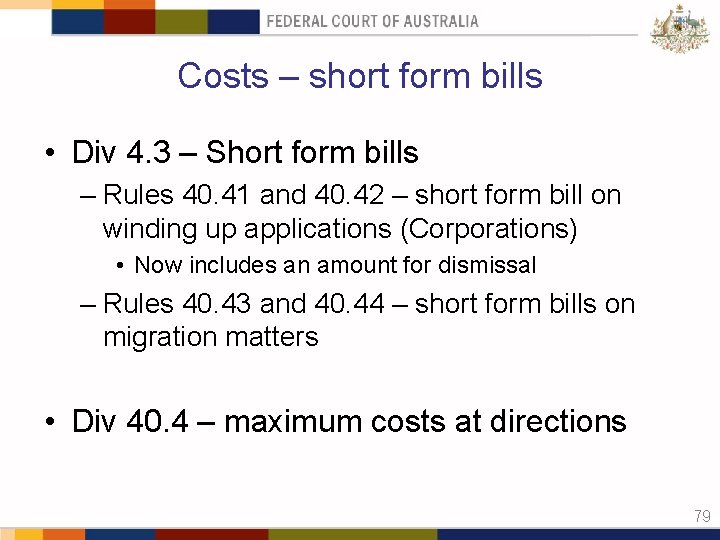 FEDERAL COURT OF AUSTRALIA

Costs – short form bills

• Div 4.3 – Short form bills
– Rules 40.41 and 40.42 – short form bill on winding up applications (Corporations)
• Now includes an amount for dismissal
– Rules 40.43 and 40.44 – short form bills on migration matters

• Div 40.4 – maximum costs at directions

79